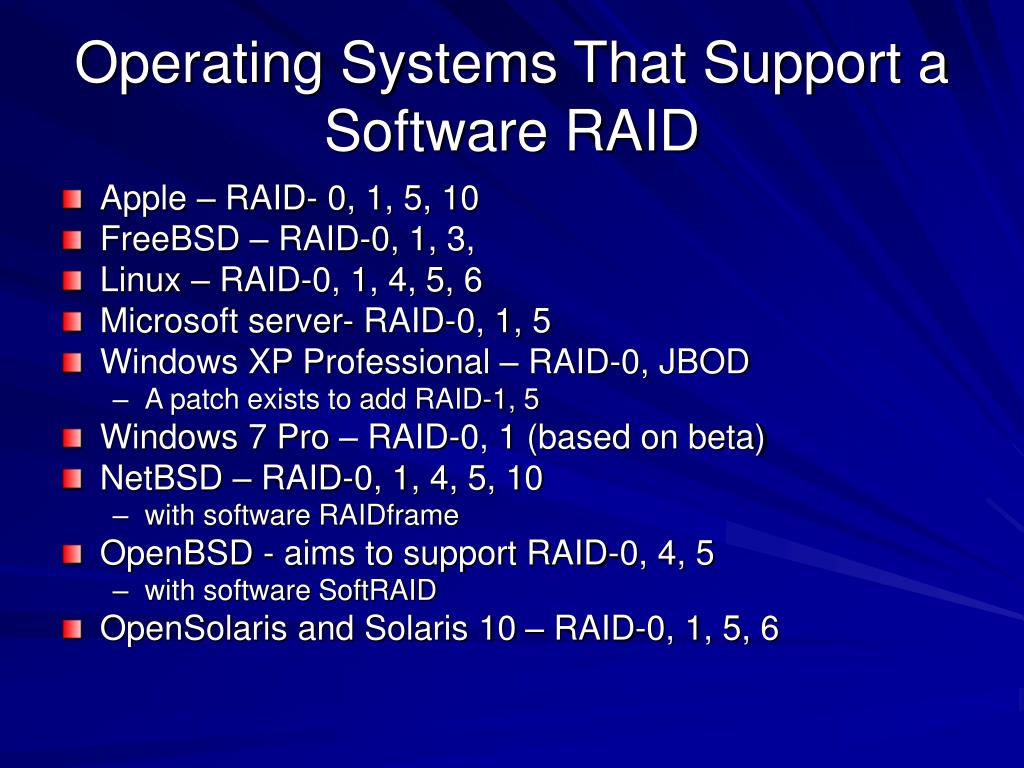 Operating Systems That Support a Software RAID

Apple – RAID- 0, 1, 5, 10
FreeBSD – RAID-0, 1, 3,
Linux – RAID-0, 1, 4, 5, 6
Microsoft server- RAID-0, 1, 5
Windows XP Professional – RAID-0, JBOD
– A patch exists to add RAID-1, 5
Windows 7 Pro – RAID-0, 1 (based on beta)
NetBSD – RAID-0, 1, 4, 5, 10
– with software RAIDframe
OpenBSD - aims to support RAID-0, 4, 5
– with software SoftRAID
OpenSolaris and Solaris 10 – RAID-0, 1, 5, 6